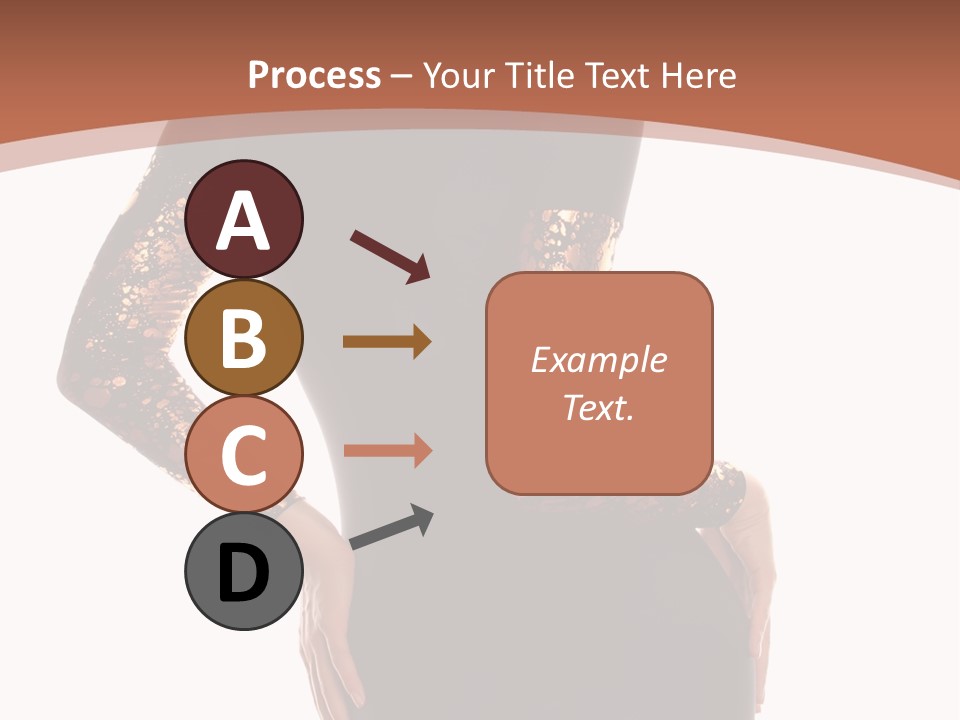 Process – Your Title Text Here

A

B

C

D

Example Text.